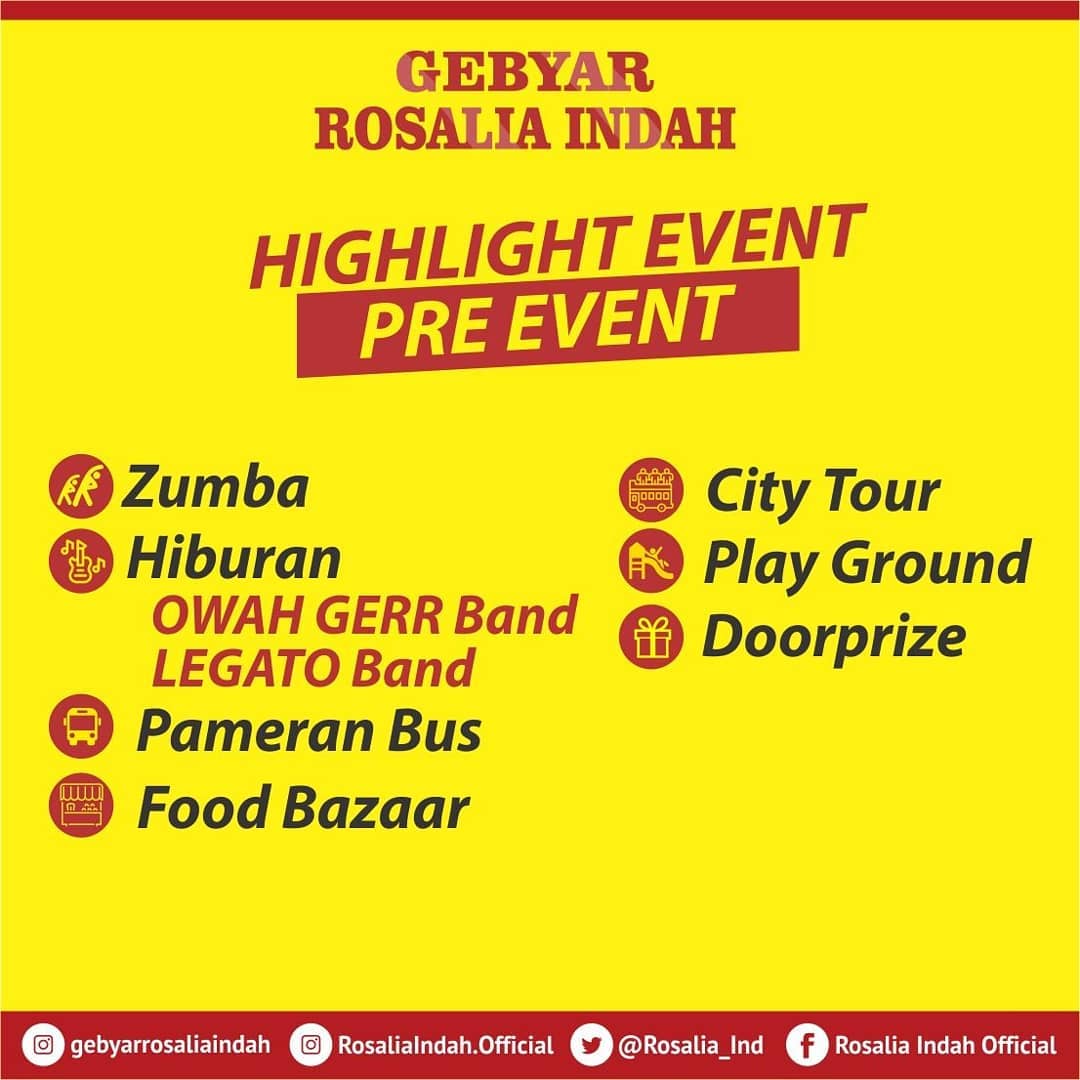 GEBYAR
ROSALIA INDAH

HIGHLIGHT EVENT
PRE EVENT

Zumba
Hiburan
OWAH GERR Band
LEGATO Band
Pameran Bus
Food Bazaar

City Tour
Play Ground
Doorprize

gebyarrosaliaindah RosaliaIndah.Official @Rosalia_Ind Rosalia Indah Official